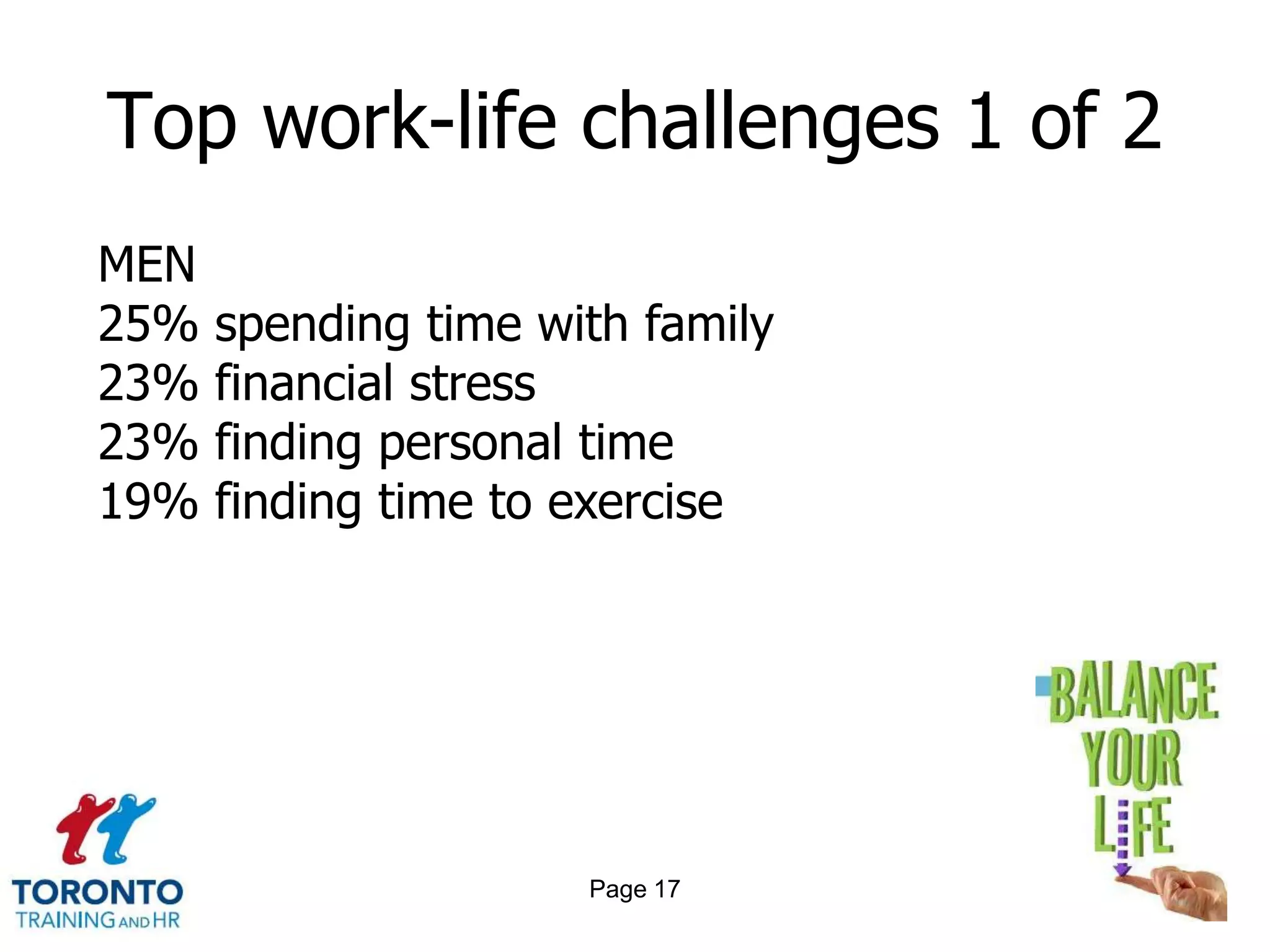 Top work-life challenges 1 of 2

MEN
25% spending time with family
23% financial stress
23% finding personal time
19% finding time to exercise

BALANCE YOUR LIFE

TORONTO TRAINING AND HR

Page 17